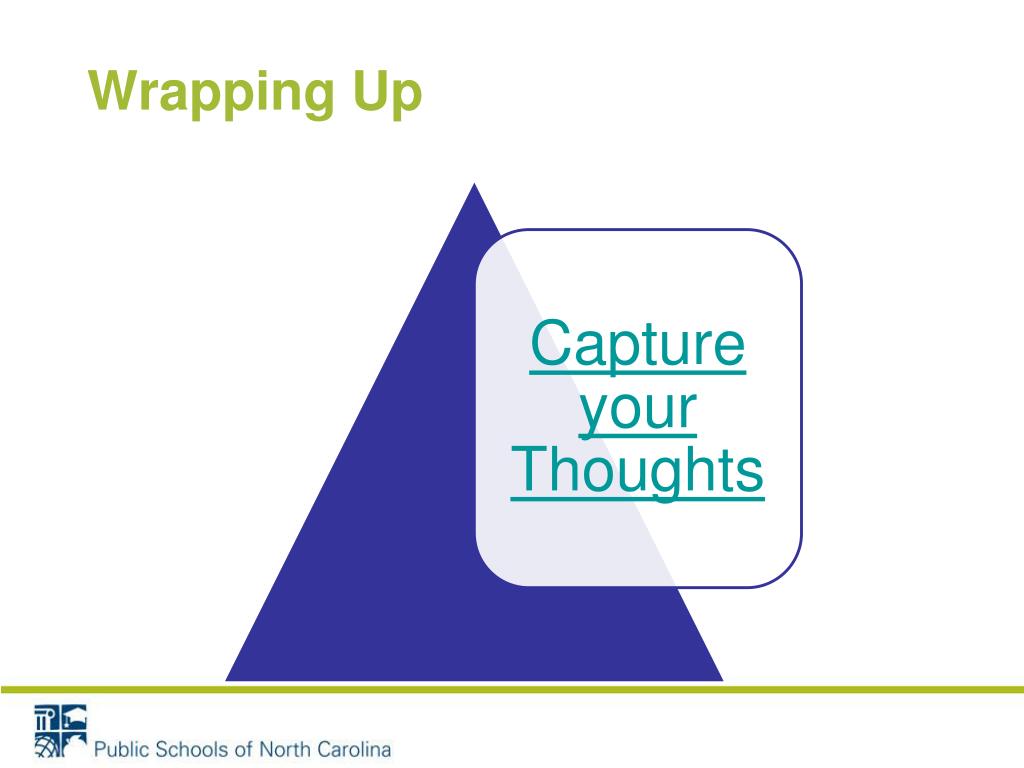 Wrapping Up

Capture your Thoughts

Public Schools of North Carolina